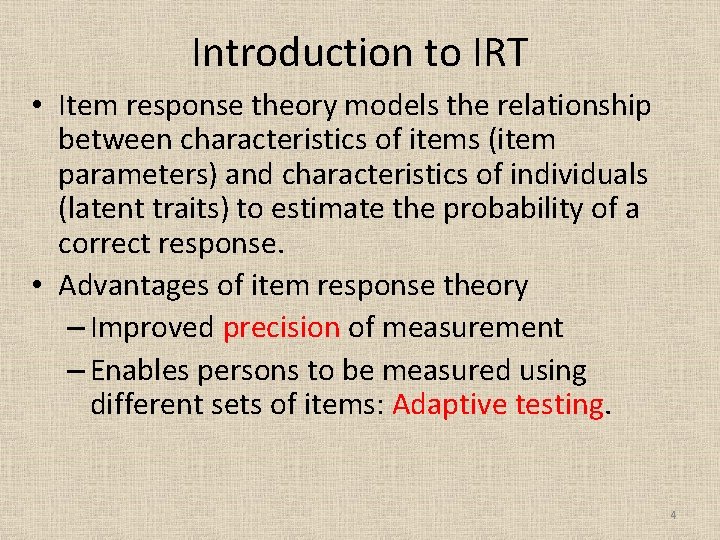 Introduction to IRT

• Item response theory models the relationship between characteristics of items (item parameters) and characteristics of individuals (latent traits) to estimate the probability of a correct response.

• Advantages of item response theory

– Improved precision of measurement

– Enables persons to be measured using different sets of items: Adaptive testing.

4